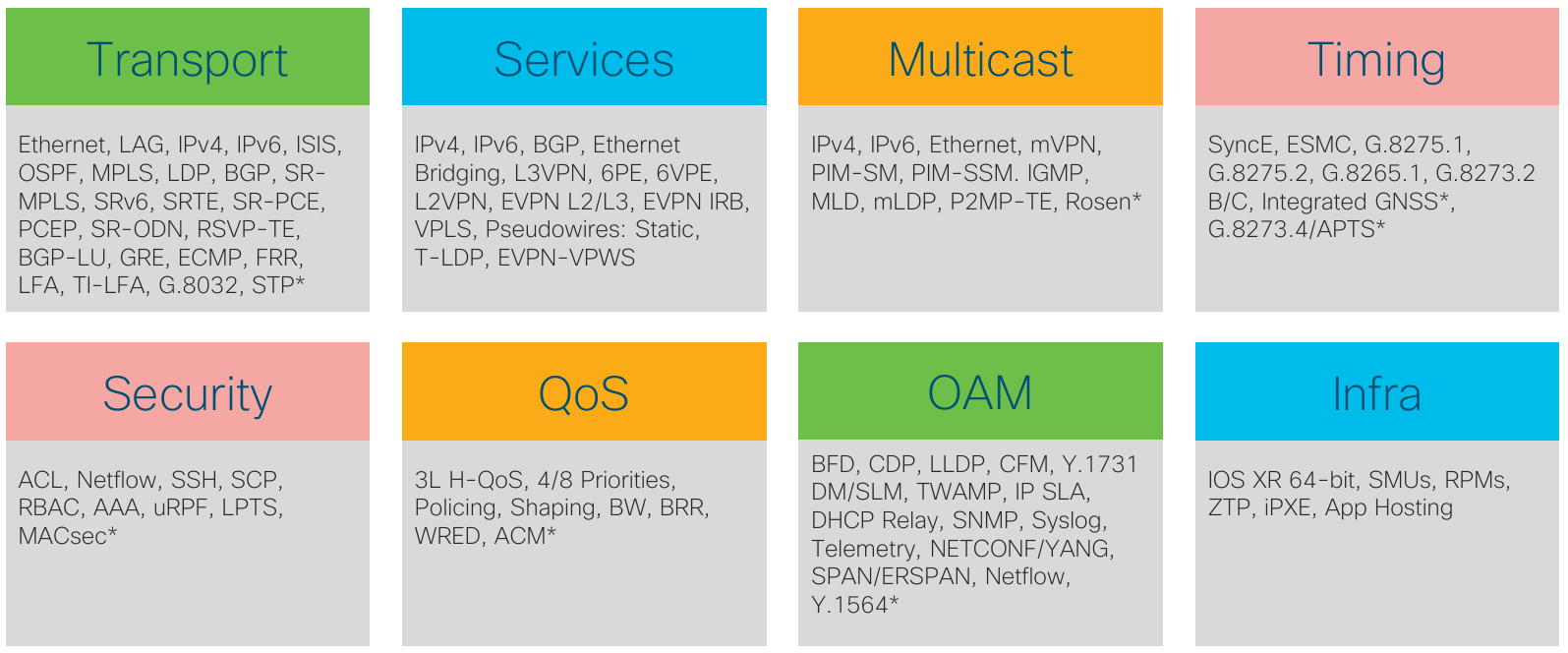 Transport

Ethernet, LAG, IPv4, IPv6, ISIS, OSPF, MPLS, LDP, BGP, SR-MPLS, SRv6, SRTE, SR-PCE, PCEP, SR-ODN, RSVP-TE, BGP-LU, GRE, ECMP, FRR, LFA, TI-LFA, G.8032, STP*

Services

IPv4, IPv6, BGP, Ethernet Bridging, L3VPN, 6PE, 6VPE, L2VPN, EVPN L2/L3, EVPN IRB, VPLS, Pseudowires: Static, T-LDP, EVPN-VPWS

Multicast

IPv4, IPv6, Ethernet, mVPN, PIM-SM, PIM-SSM. IGMP, MLD, mLDP, P2MP-TE, Rosen*

Timing

SyncE, ESMC, G.8275.1, G.8275.2, G.8265.1, G.8273.2 B/C, Integrated GNSS*, G.8273.4/APTS*

Security

ACL, Netflow, SSH, SCP, RBAC, AAA, uRPF, LPTS, MACsec*

QoS

3L H-QoS, 4/8 Priorities, Policing, Shaping, BW, BRR, WRED, ACM*

OAM

BFD, CDP, LLDP, CFM, Y.1731 DM/SLM, TWAMP, IP SLA, DHCP Relay, SNMP, Syslog, Telemetry, NETCONF/YANG, SPAN/ERSPAN, Netflow, Y.1564*

Infra

IOS XR 64-bit, SMUs, RPMs, ZTP, iPXE, App Hosting